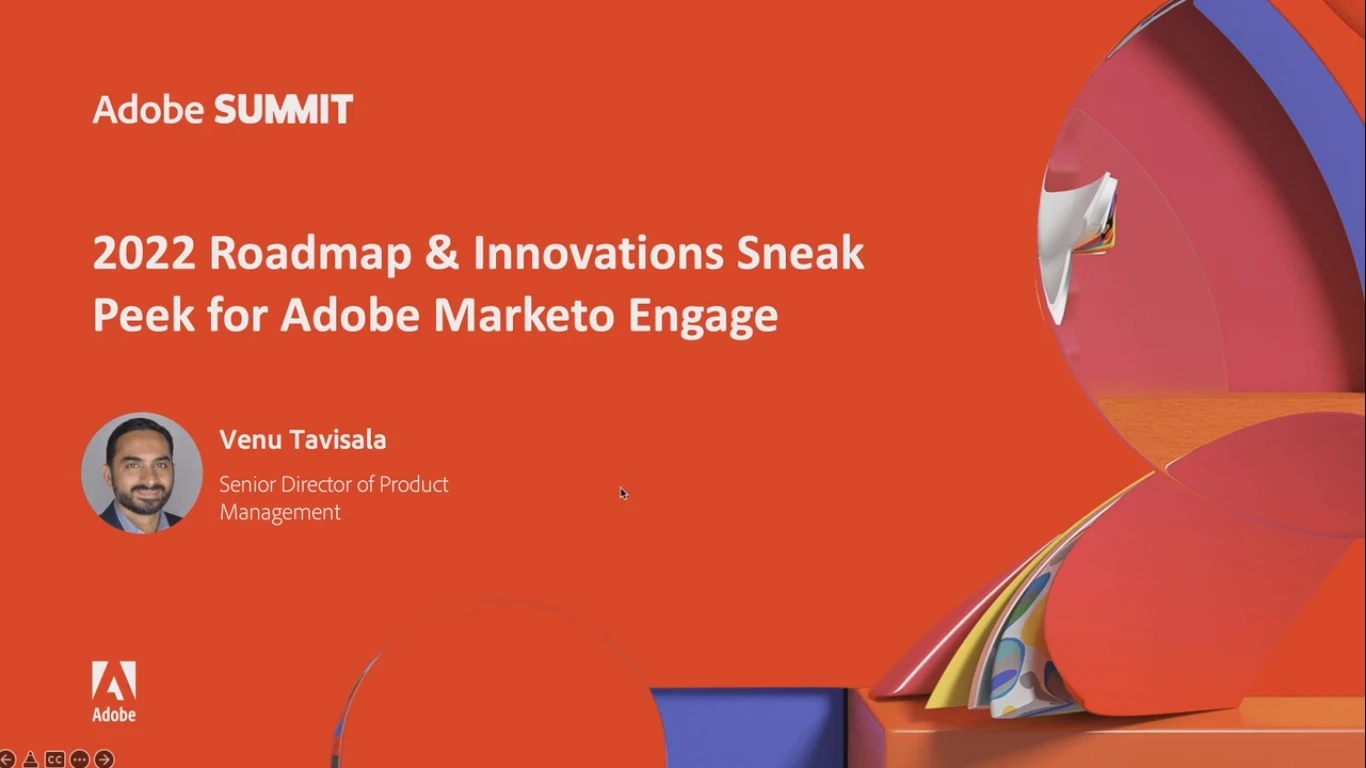 Adobe SUMMIT

2022 Roadmap & Innovations Sneak Peek for Adobe Marketo Engage

Venu Tavisala

Senior Director of Product Management

Adobe

CC